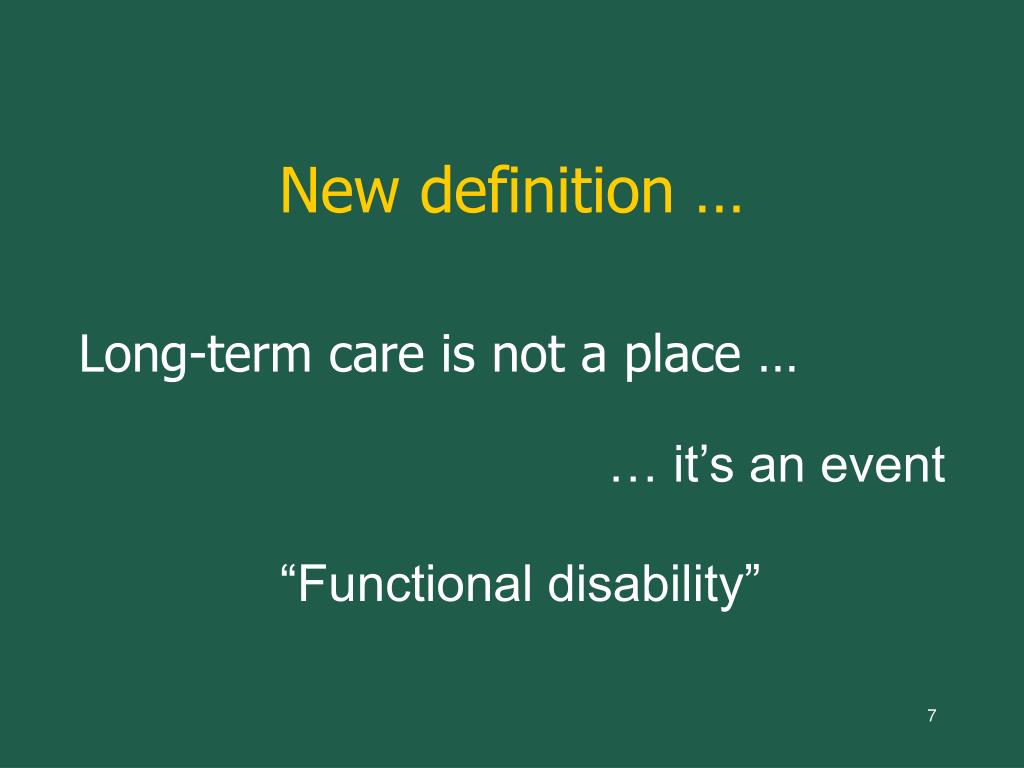 New definition …

Long-term care is not a place …

… it’s an event

“Functional disability”

7